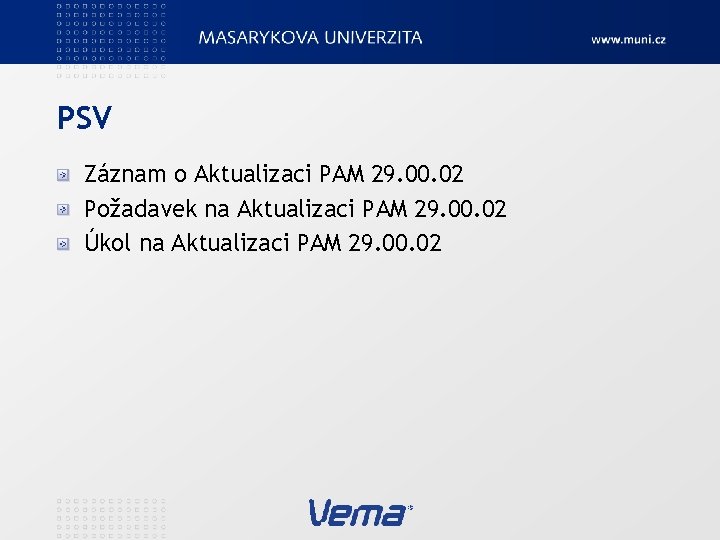 MASARYKOVA UNIVERZITA

www.muni.cz

PSV

Záznam o Aktualizaci PAM 29.00.02

Požadavek na Aktualizaci PAM 29.00.02

Úkol na Aktualizaci PAM 29.00.02

Vema